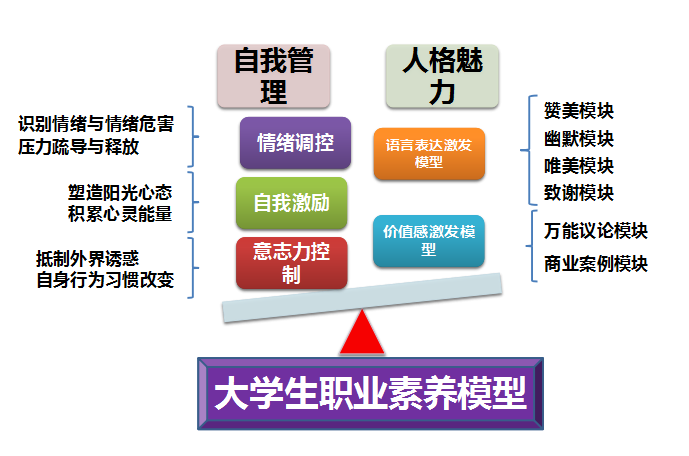 自我管理

人格魅力

识别情绪与情绪危害
压力疏导与释放

情绪调控

塑造阳光心态
积累心灵能量

自我激励

抵制外界诱惑
自身行为习惯改变

意志力控制

语言表达激发模型

价值感激发模型

赞美模块
幽默模块
唯美模块
致谢模块

万能议论模块
商业案例模块

大学生职业素养模型